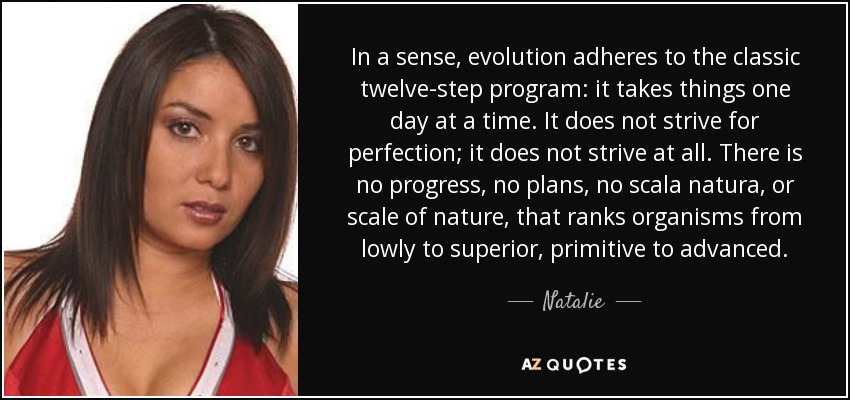 In a sense, evolution adheres to the classic twelve-step program: it takes things one day at a time. It does not strive for perfection; it does not strive at all. There is no progress, no plans, no scala natura, or scale of nature, that ranks organisms from lowly to superior, primitive to advanced.

— Natalie —

AZ QUOTES